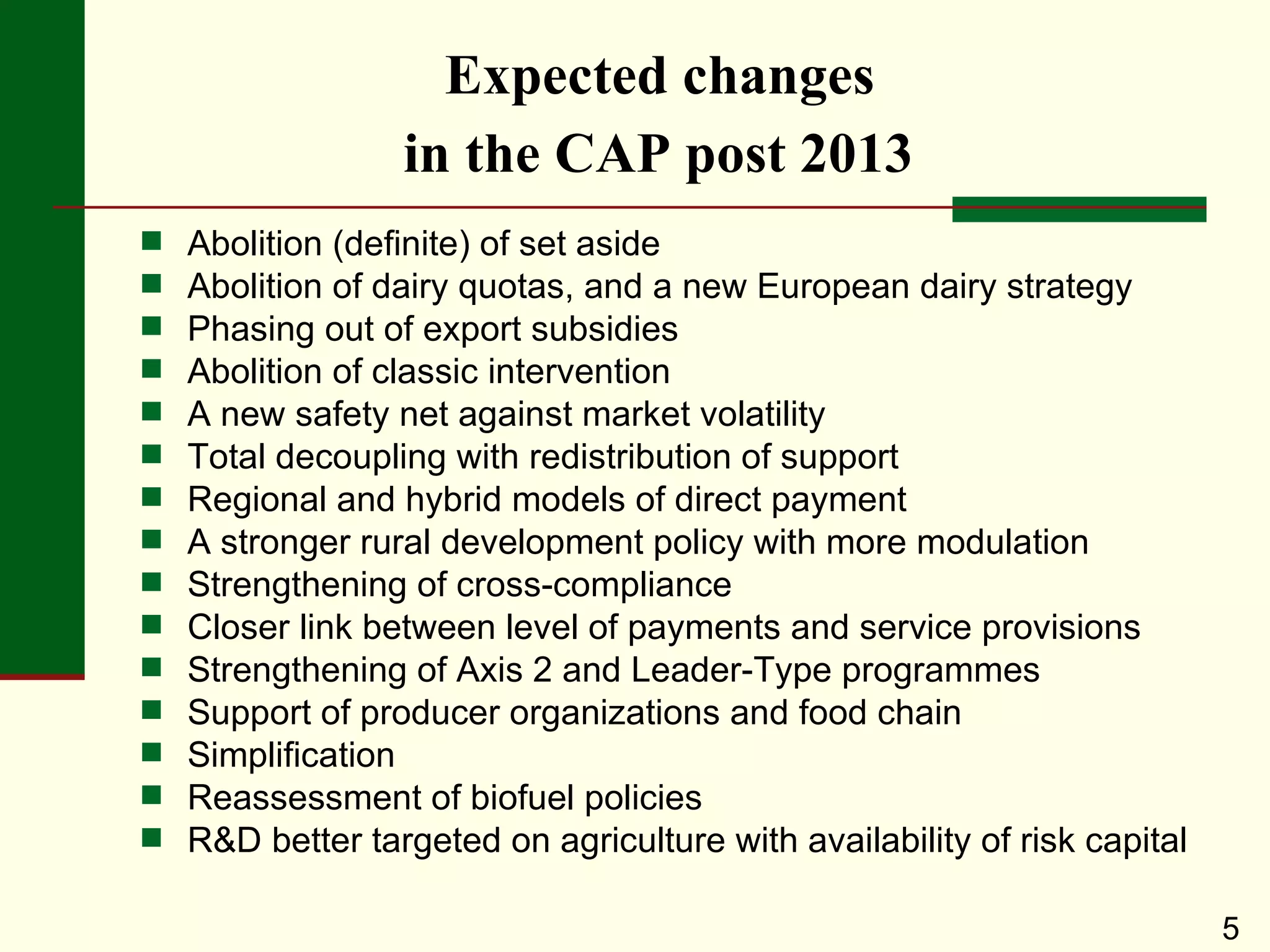 Expected changes
in the CAP post 2013

- Abolition (definite) of set aside
- Abolition of dairy quotas, and a new European dairy strategy
- Phasing out of export subsidies
- Abolition of classic intervention
- A new safety net against market volatility
- Total decoupling with redistribution of support
- Regional and hybrid models of direct payment
- A stronger rural development policy with more modulation
- Strengthening of cross-compliance
- Closer link between level of payments and service provisions
- Strengthening of Axis 2 and Leader-Type programmes
- Support of producer organizations and food chain
- Simplification
- Reassessment of biofuel policies
- R&D better targeted on agriculture with availability of risk capital

5